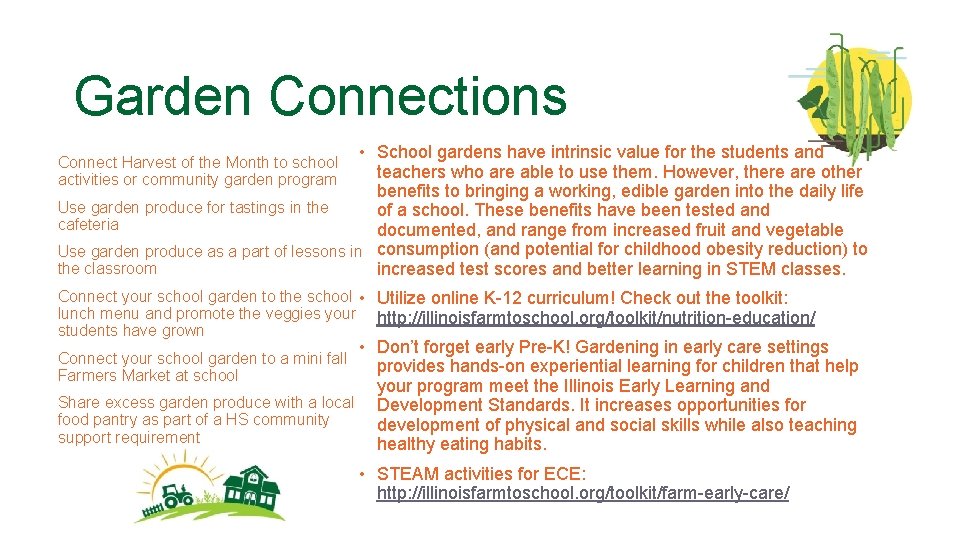 Garden Connections

Connect Harvest of the Month to school activities or community garden program

Use garden produce for tastings in the cafeteria

Use garden produce as a part of lessons in the classroom

Connect your school garden to the school lunch menu and promote the veggies your students have grown

Connect your school garden to a mini fall Farmers Market at school

Share excess garden produce with a local food pantry as part of a HS community support requirement

• School gardens have intrinsic value for the students and teachers who are able to use them. However, there are other benefits to bringing a working, edible garden into the daily life of a school. These benefits have been tested and documented, and range from increased fruit and vegetable consumption (and potential for childhood obesity reduction) to increased test scores and better learning in STEM classes.

• Utilize online K-12 curriculum! Check out the toolkit: http://illinoisfarmtoschool.org/toolkit/nutrition-education/

• Don't forget early Pre-K! Gardening in early care settings provides hands-on experiential learning for children that help your program meet the Illinois Early Learning and Development Standards. It increases opportunities for development of physical and social skills while also teaching healthy eating habits.

• STEAM activities for ECE: http://illinoisfarmtoschool.org/toolkit/farm-early-care/